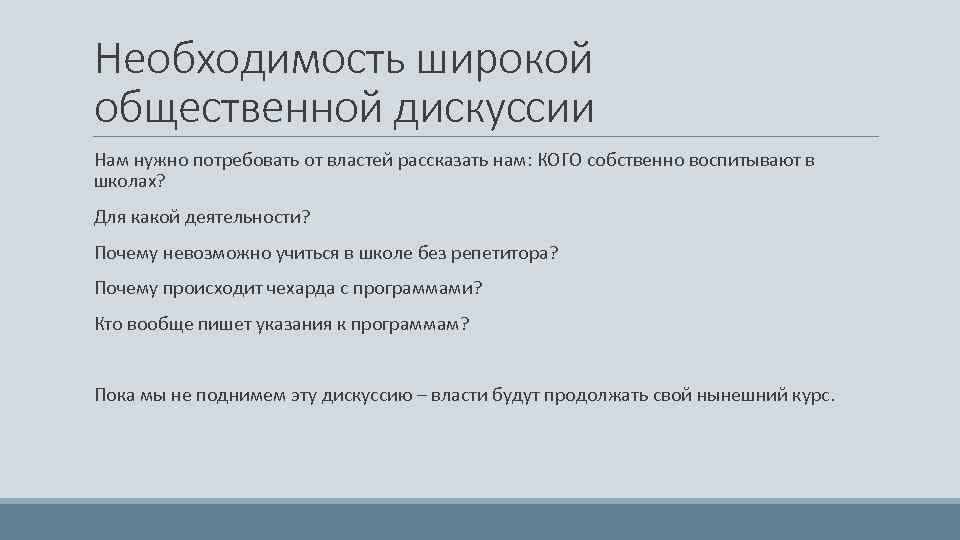 Необходимость широкой общественной дискуссии

Нам нужно потребовать от властей рассказать нам: КОГО собственно воспитывают в школах?

Для какой деятельности?

Почему невозможно учиться в школе без репетитора?

Почему происходит чехарда с программами?

Кто вообще пишет указания к программам?

Пока мы не поднимем эту дискуссию – власти будут продолжать свой нынешний курс.